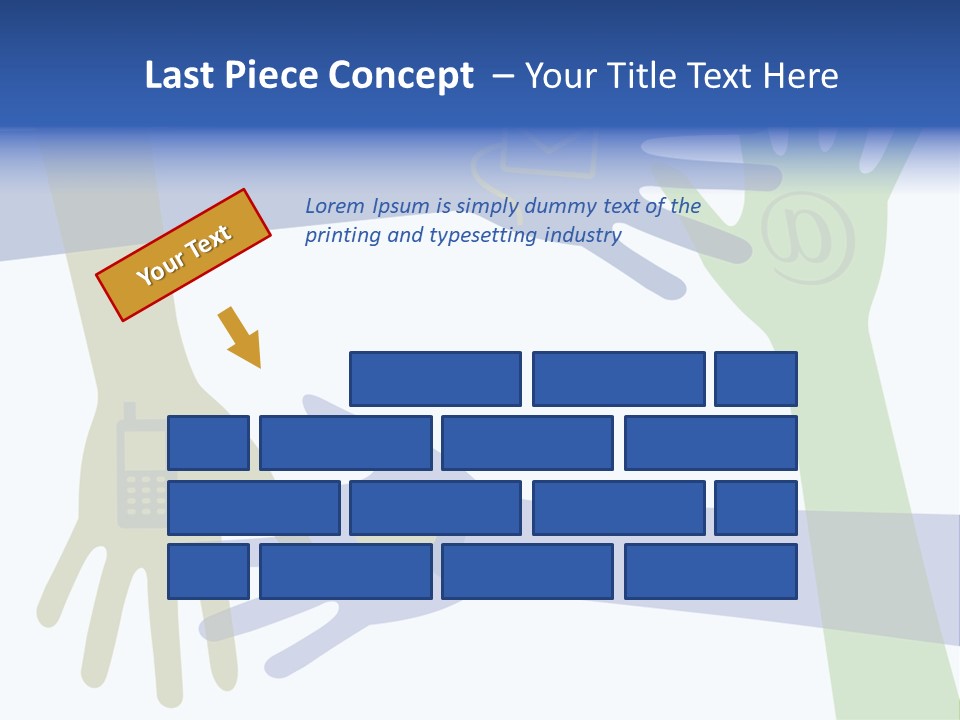 Last Piece Concept – Your Title Text Here

Your Text

Lorem Ipsum is simply dummy text of the printing and typesetting industry